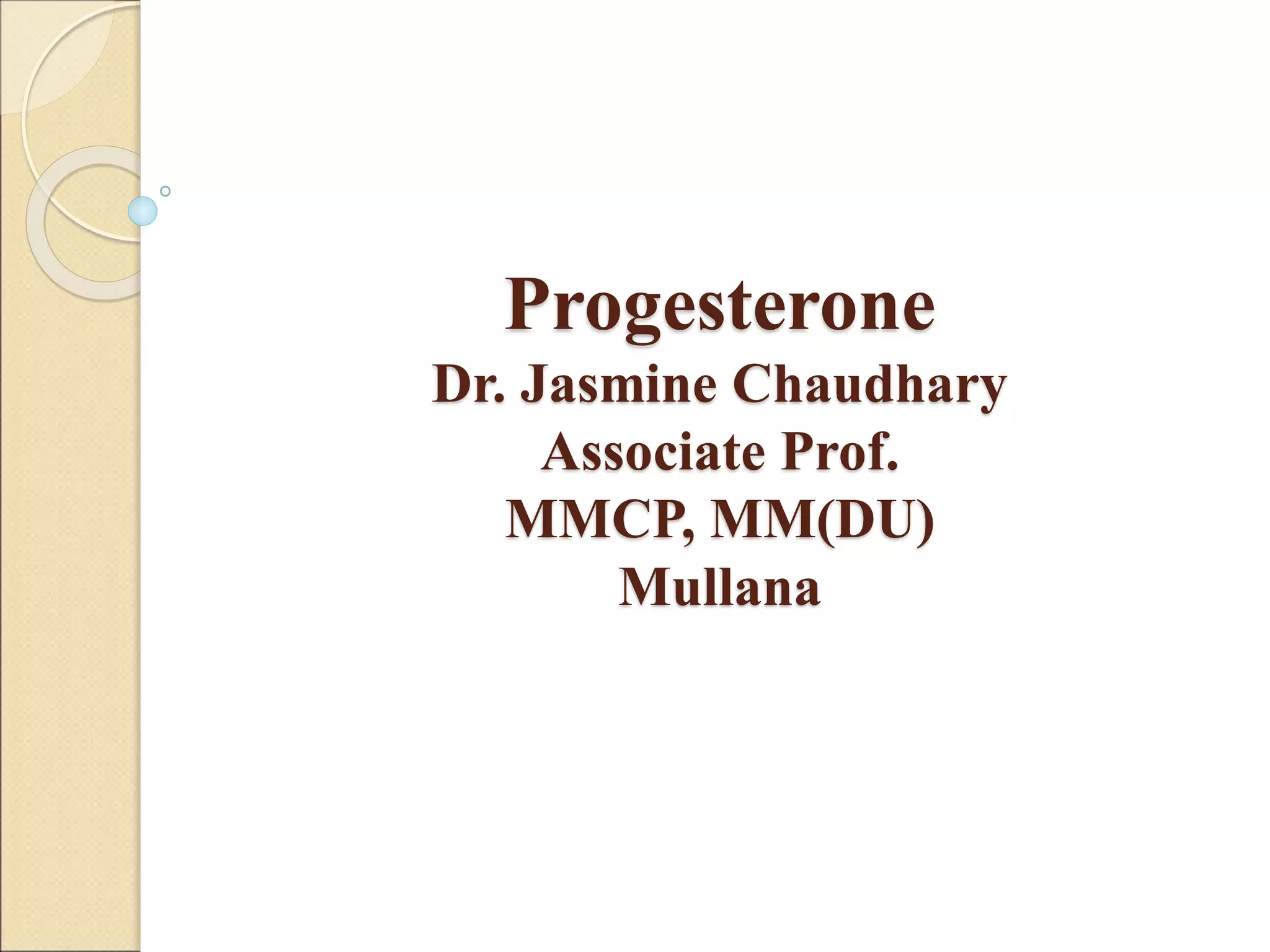 Progesterone
Dr. Jasmine Chaudhary
Associate Prof.
MMCP, MM(DU)
Mullana